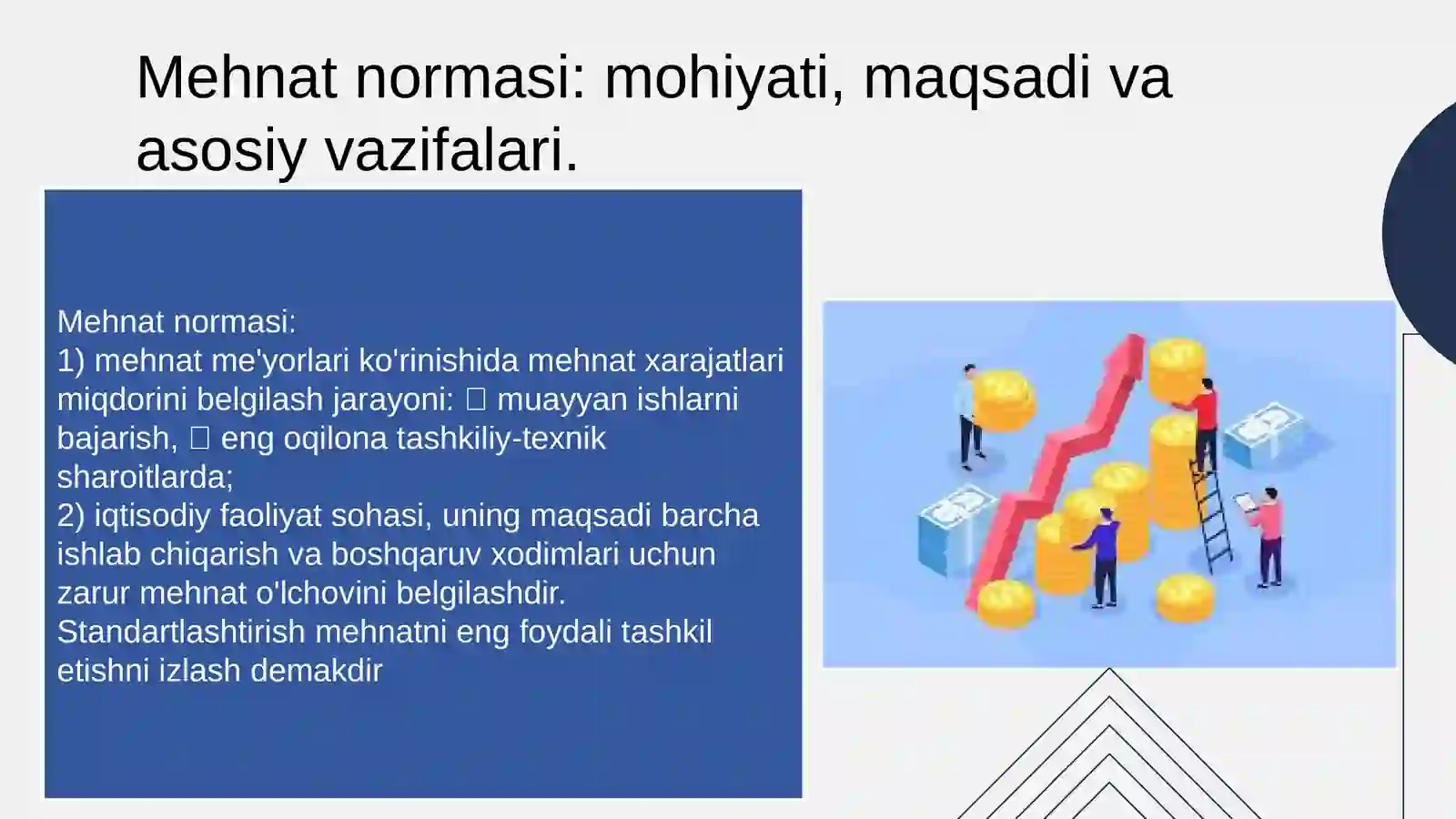 Mehnat normasi: mohiyati, maqsadi va asosiy vazifalari.

Mehnat normasi:
1) mehnat me'yorlari ko'rinishida mehnat xarajatlari miqdorini belgilash jarayoni: □ muayyan ishlarni bajarish, □ eng oqilona tashkiliy-texnik sharoitlarda;
2) iqtisodiy faoliyat sohasi, uning maqsadi barcha ishlab chiqarish va boshqaruv xodimlari uchun zarur mehnat o'lchovini belgilashdir.
Standartlashtirish mehnatni eng foydali tashkil etishni izlash demakdir